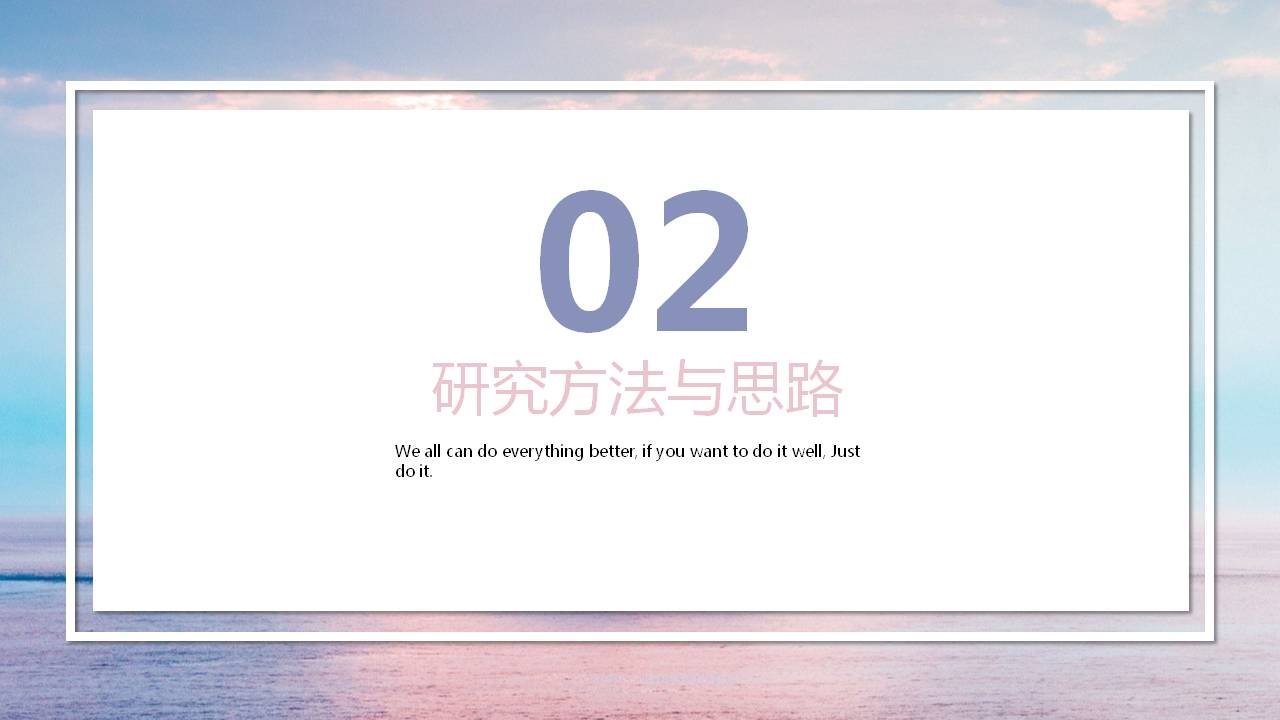 02

研究方法与思路

We all can do everything better, if you want to do it well, Just do it.